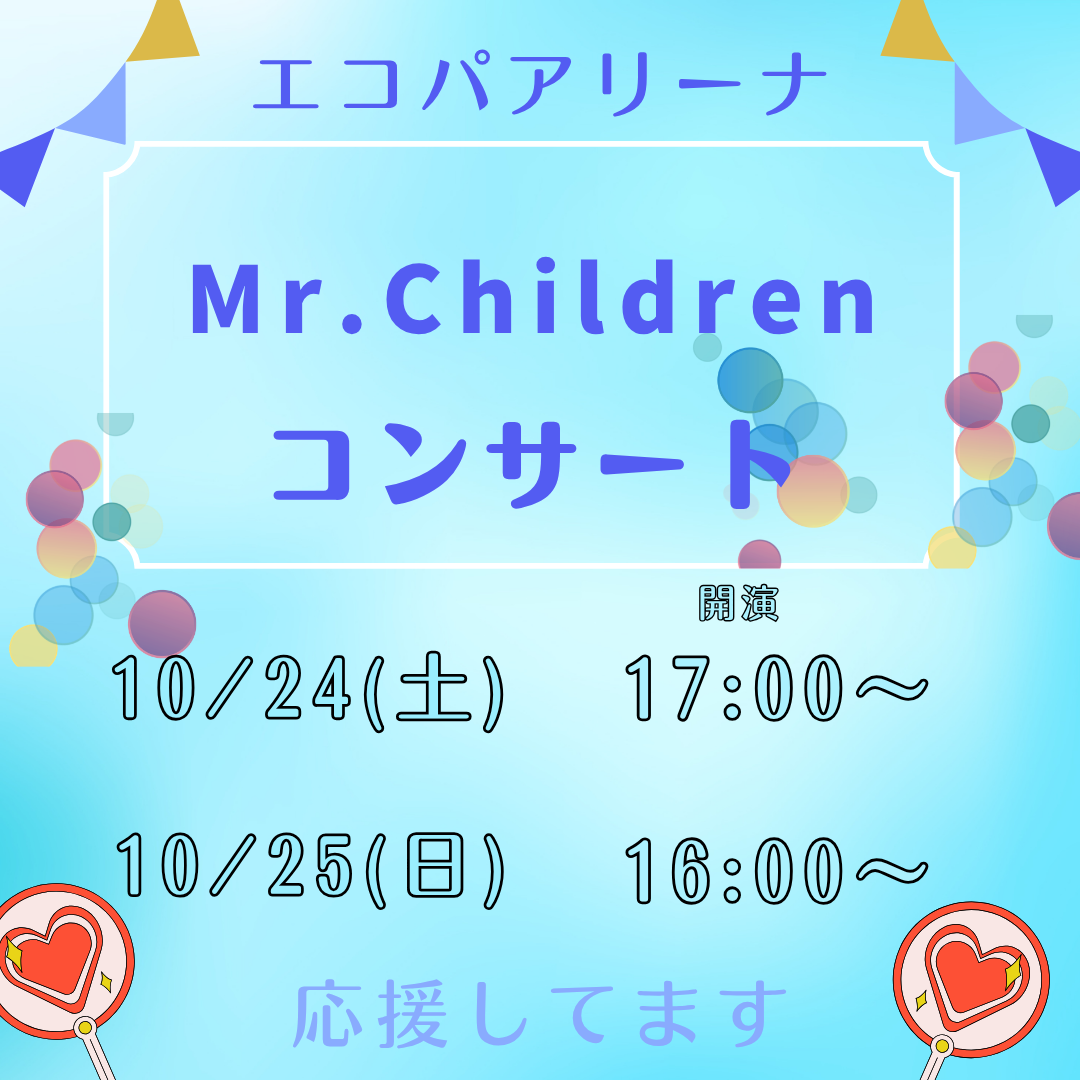 エコパアリーナ

Mr.Children
コンサート

開演

10/24(土) 17:00～

10/25(日) 16:00～

応援してます